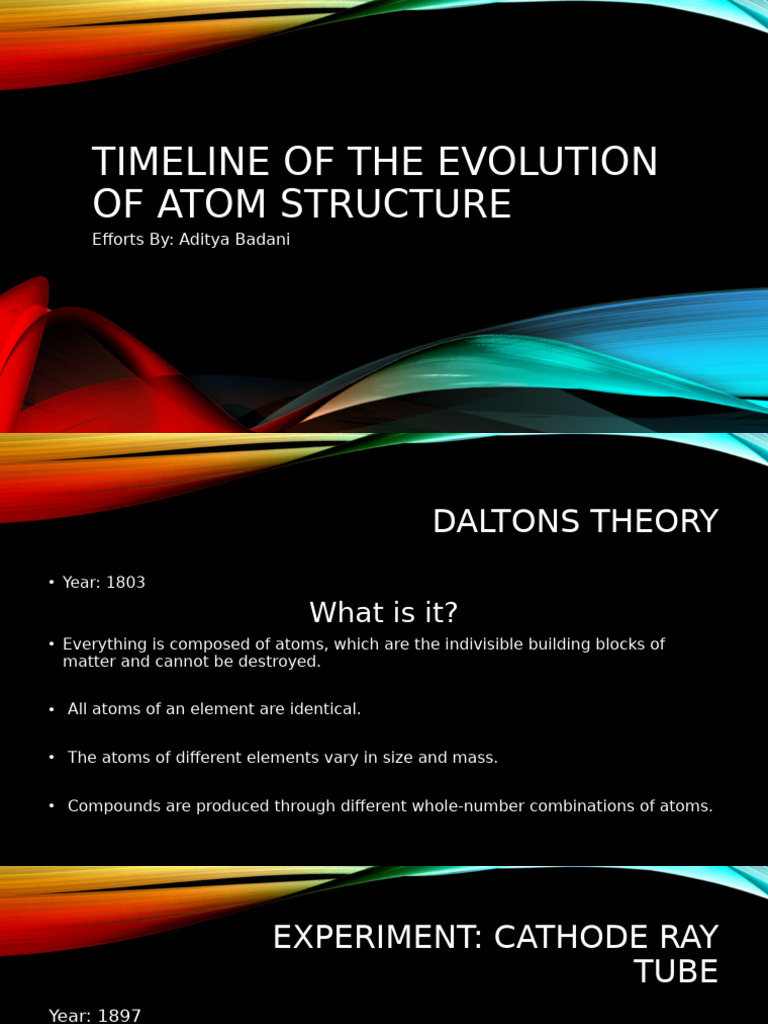 TIMELINE OF THE EVOLUTION OF ATOM STRUCTURE

Efforts By: Aditya Badani

DALTONS THEORY

• Year: 1803

What is it?

• Everything is composed of atoms, which are the indivisible building blocks of matter and cannot be destroyed.

• All atoms of an element are identical.

• The atoms of different elements vary in size and mass.

• Compounds are produced through different whole-number combinations of atoms.

EXPERIMENT: CATHODE RAY TUBE

Year: 1897